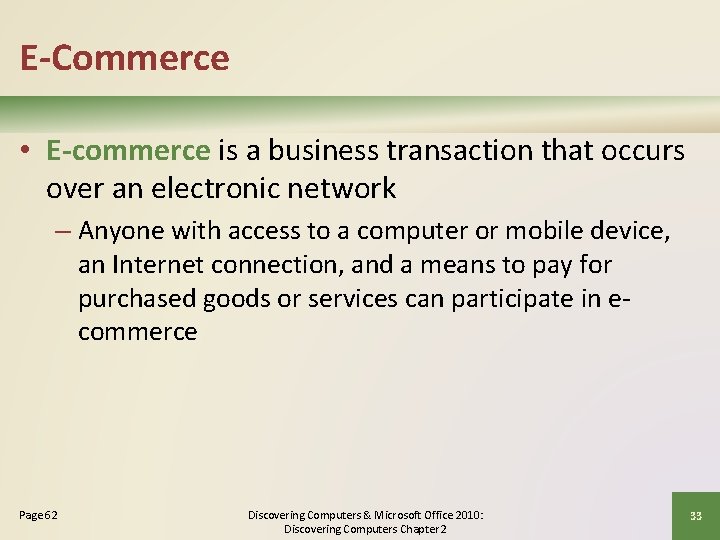 E-Commerce

• E-commerce is a business transaction that occurs over an electronic network

– Anyone with access to a computer or mobile device, an Internet connection, and a means to pay for purchased goods or services can participate in e-commerce

Page 62

Discovering Computers & Microsoft Office 2010: Discovering Computers Chapter 2

33